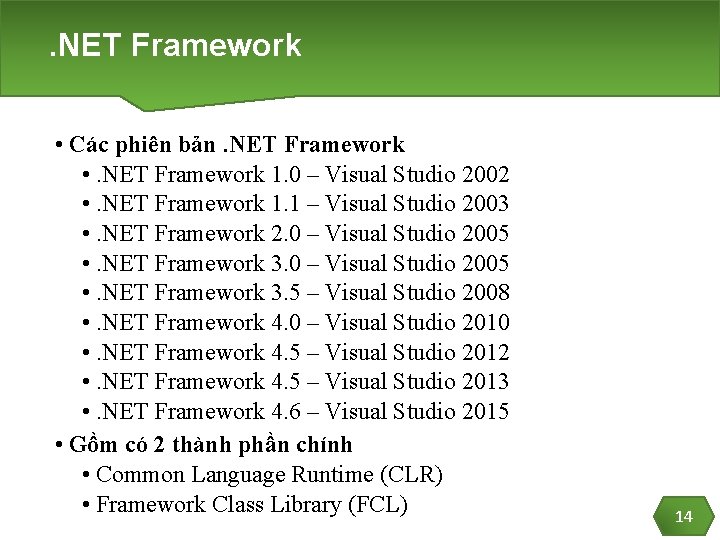 .NET Framework

• Các phiên bản .NET Framework
• .NET Framework 1.0 – Visual Studio 2002
• .NET Framework 1.1 – Visual Studio 2003
• .NET Framework 2.0 – Visual Studio 2005
• .NET Framework 3.0 – Visual Studio 2005
• .NET Framework 3.5 – Visual Studio 2008
• .NET Framework 4.0 – Visual Studio 2010
• .NET Framework 4.5 – Visual Studio 2012
• .NET Framework 4.5 – Visual Studio 2013
• .NET Framework 4.6 – Visual Studio 2015
• Gồm có 2 thành phần chính
• Common Language Runtime (CLR)
• Framework Class Library (FCL)

14